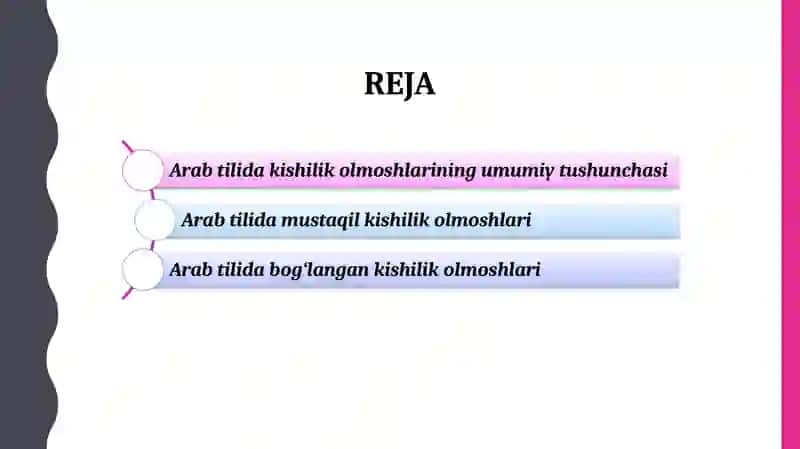 REJA

Arab tilida kishilik olmoshlarining umumiy tushunchasi

Arab tilida mustaqil kishilik olmoshlari

Arab tilida bog'langan kishilik olmoshlari